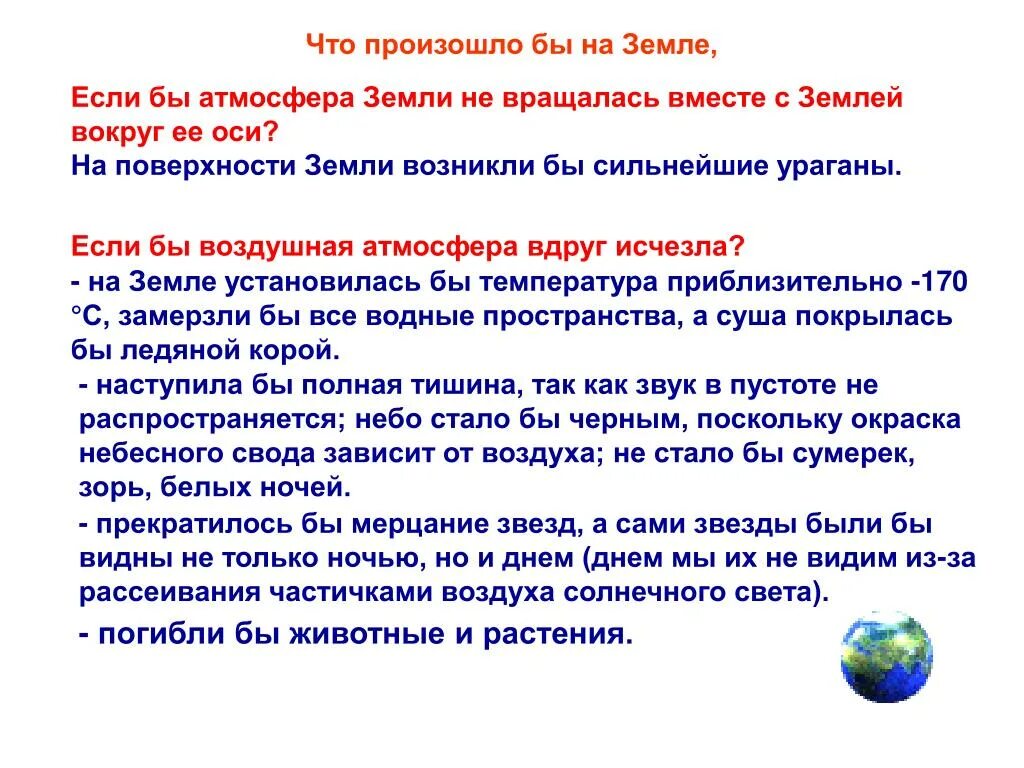 Что произошло бы на Земле,

Если бы атмосфера Земли не вращалась вместе с Землей вокруг ее оси?
На поверхности Земли возникли бы сильнейшие ураганы.

Если бы воздушная атмосфера вдруг исчезла?
- на Земле установилась бы температура приблизительно -170 °С, замерзли бы все водные пространства, а суша покрылась бы ледяной корой.
- наступила бы полная тишина, так как звук в пустоте не распространяется; небо стало бы черным, поскольку окраска небесного свода зависит от воздуха; не стало бы сумерек, зорь, белых ночей.
- прекратилось бы мерцание звезд, а сами звезды были бы видны не только ночью, но и днем (днем мы их не видим из-за рассеивания частичками воздуха солнечного света).
- погибли бы животные и растения.